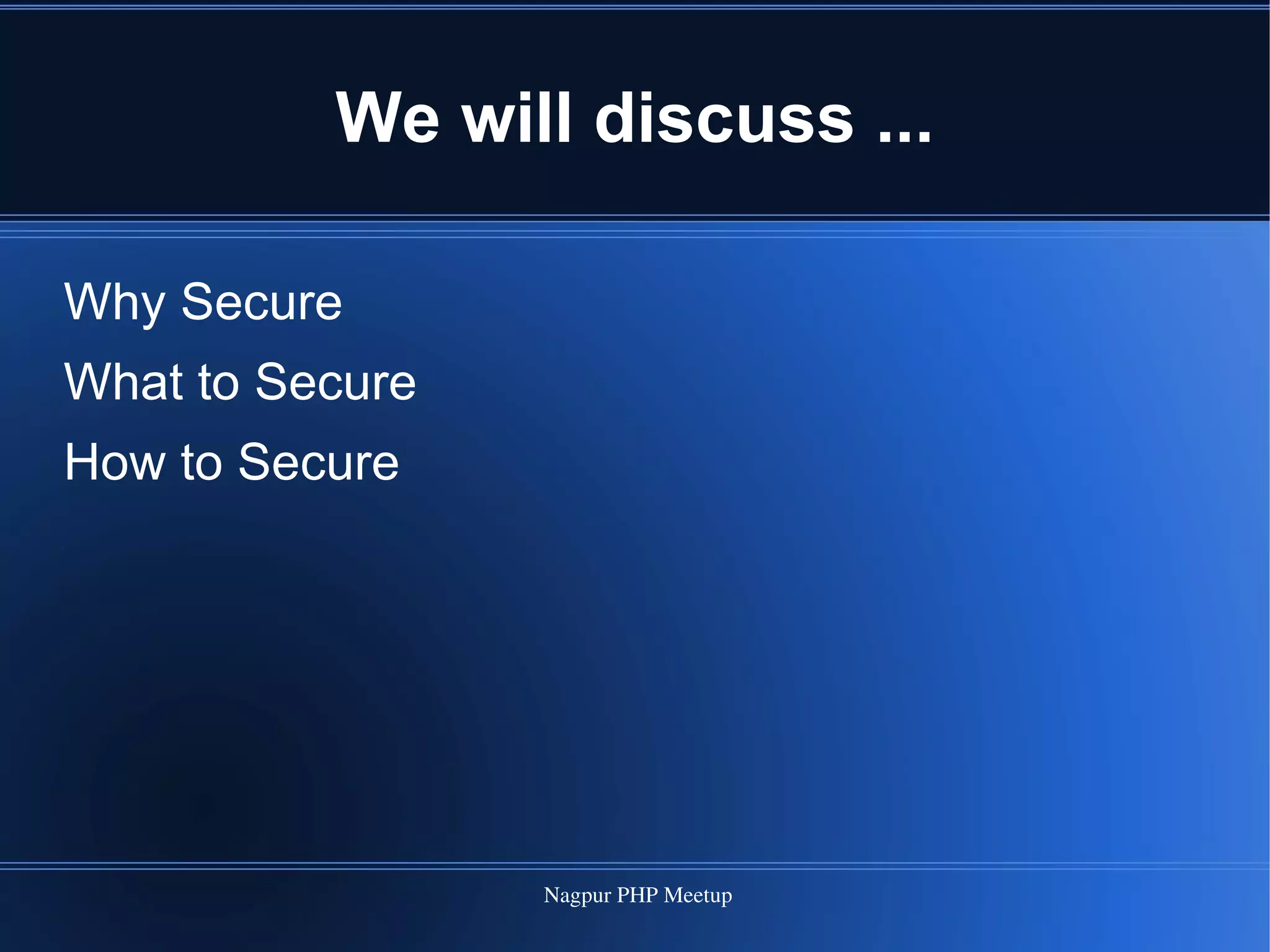 We will discuss ...

Why Secure

What to Secure

How to Secure

Nagpur PHP Meetup